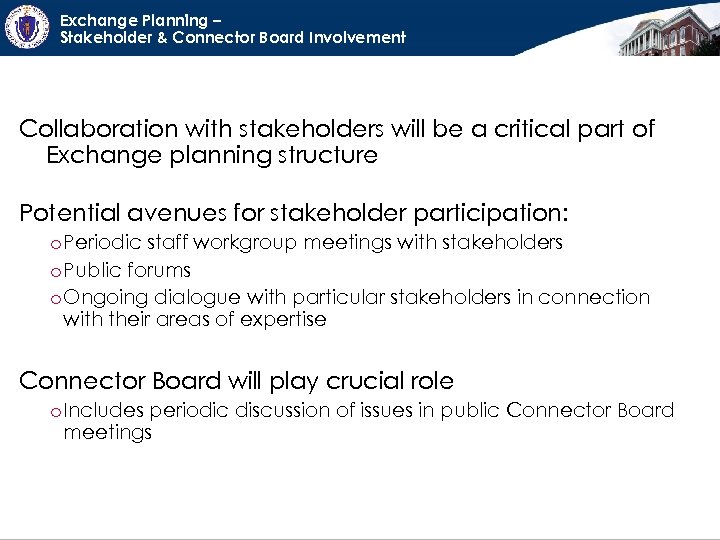 Exchange Planning –
Stakeholder & Connector Board Involvement

Collaboration with stakeholders will be a critical part of Exchange planning structure

Potential avenues for stakeholder participation:

o Periodic staff workgroup meetings with stakeholders

o Public forums

o Ongoing dialogue with particular stakeholders in connection with their areas of expertise

Connector Board will play crucial role

o Includes periodic discussion of issues in public Connector Board meetings